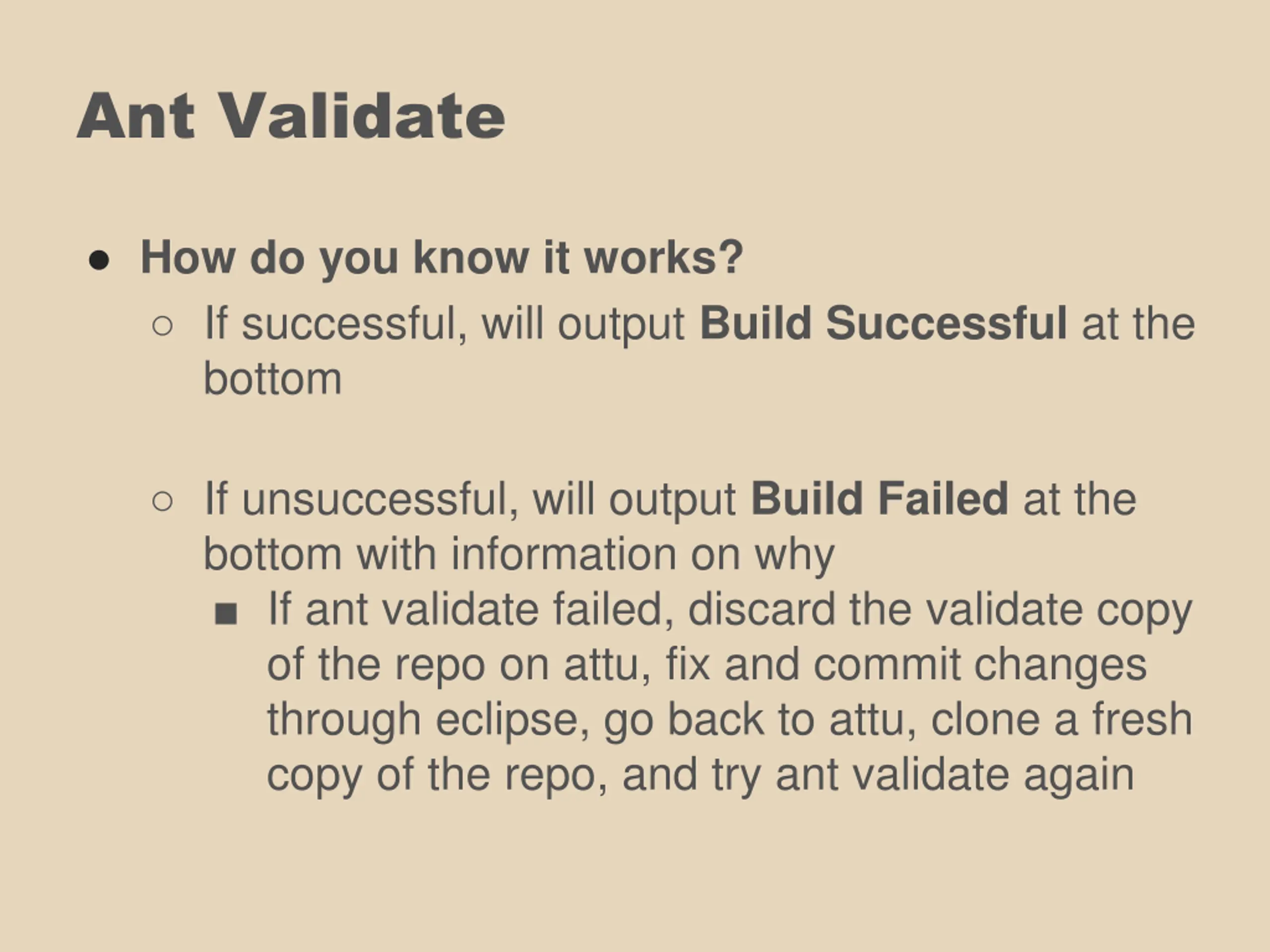 Ant Validate

● How do you know it works?

○ If successful, will output Build Successful at the bottom

○ If unsuccessful, will output Build Failed at the bottom with information on why

■ If ant validate failed, discard the validate copy of the repo on attu, fix and commit changes through eclipse, go back to attu, clone a fresh copy of the repo, and try ant validate again